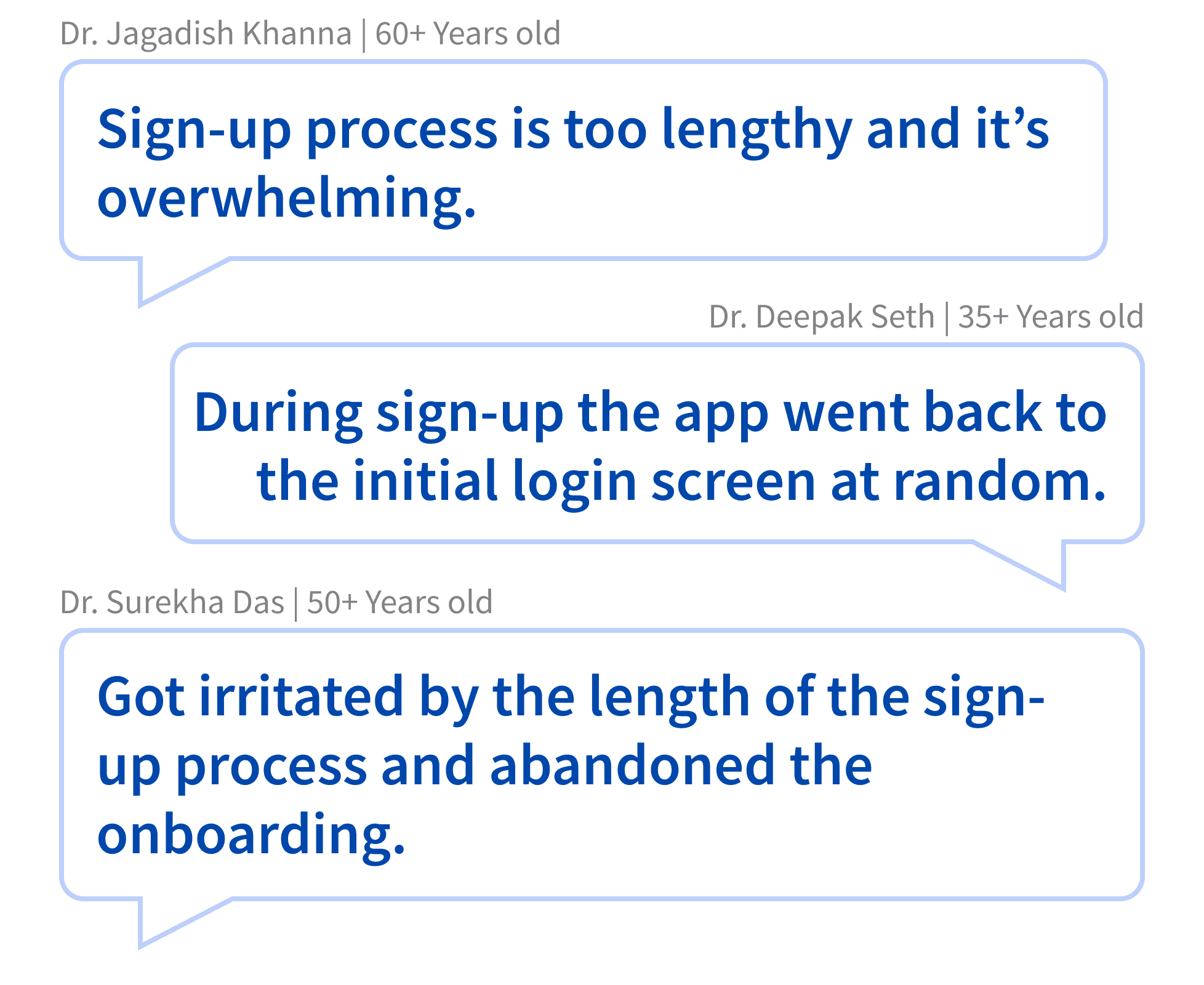 Dr. Jagadish Khanna | 60+ Years old

Sign-up process is too lengthy and it’s overwhelming.

Dr. Deepak Seth | 35+ Years old

During sign-up the app went back to the initial login screen at random.

Dr. Surekha Das | 50+ Years old

Got irritated by the length of the sign-up process and abandoned the onboarding.